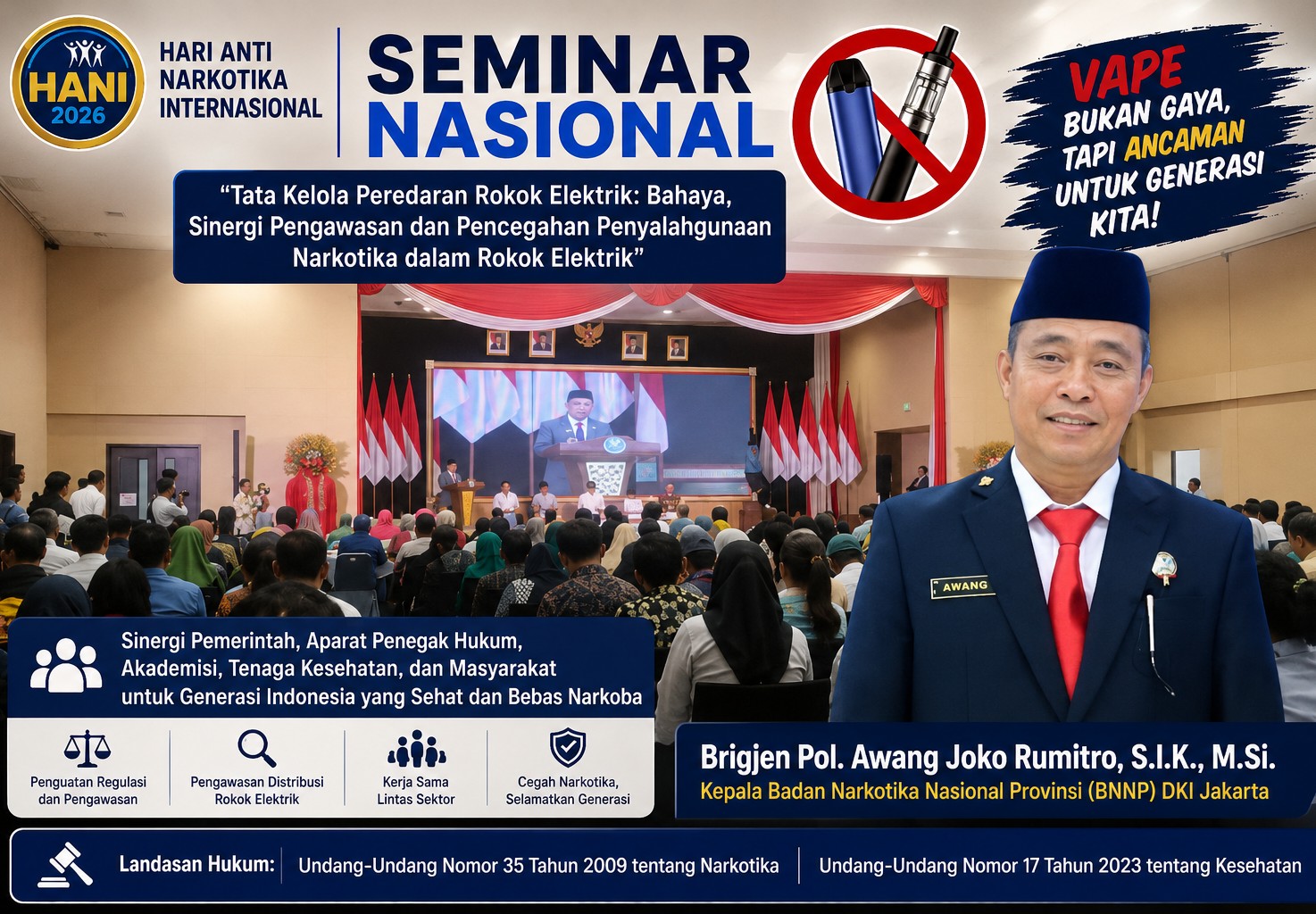 HANI 2026

HARI ANTI NARKOTIKA INTERNASIONAL

SEMINAR NASIONAL

"Tata Kelola Peredaran Rokok Elektrik: Bahaya, Sinergi Pengawasan dan Pencegahan Penyalahgunaan Narkotika dalam Rokok Elektrik"

VAPE BUKAN GAYA, TAPI ANCAMAN UNTUK GENERASI KITA!

AWANG

Sinergi Pemerintah, Aparat Penegak Hukum, Akademisi, Tenaga Kesehatan, dan Masyarakat untuk Generasi Indonesia yang Sehat dan Bebas Narkoba

Penguatan Regulasi dan Pengawasan

Pengawasan Distribusi Rokok Elektrik

Kerja Sama Lintas Sektor

Cegah Narkotika, Selamatkan Generasi

Brigjen Pol. Awang Joko Rumitro, S.I.K., M.Si.
Kepala Badan Narkotika Nasional Provinsi (BNNP) DKI Jakarta

Landasan Hukum: Undang-Undang Nomor 35 Tahun 2009 tentang Narkotika Undang-Undang Nomor 17 Tahun 2023 tentang Kesehatan